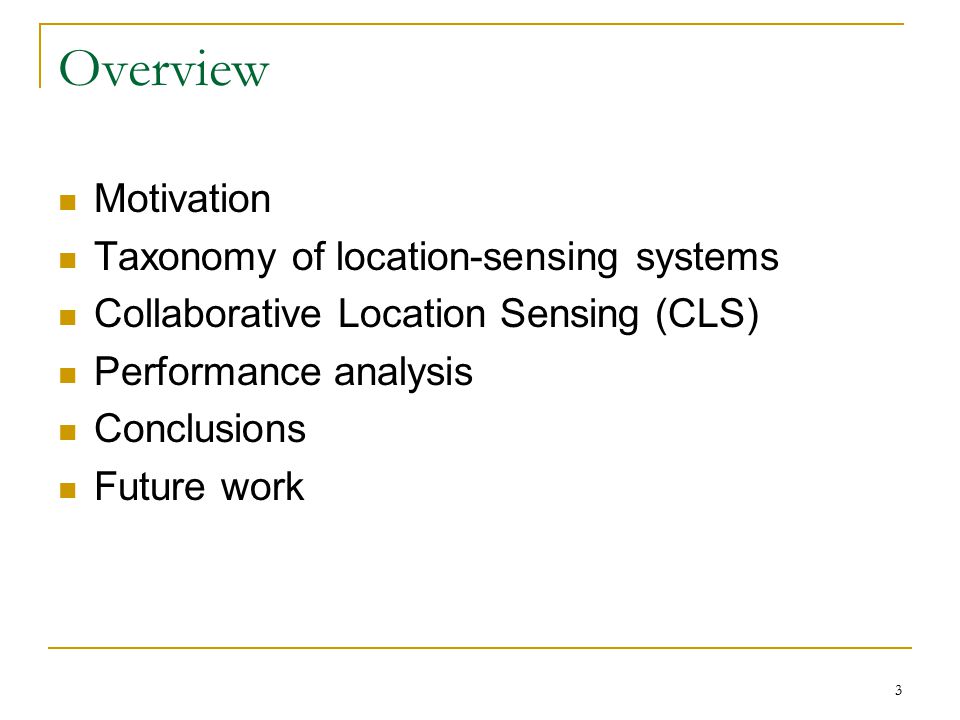 Overview

- Motivation
- Taxonomy of location-sensing systems
- Collaborative Location Sensing (CLS)
- Performance analysis
- Conclusions
- Future work

3